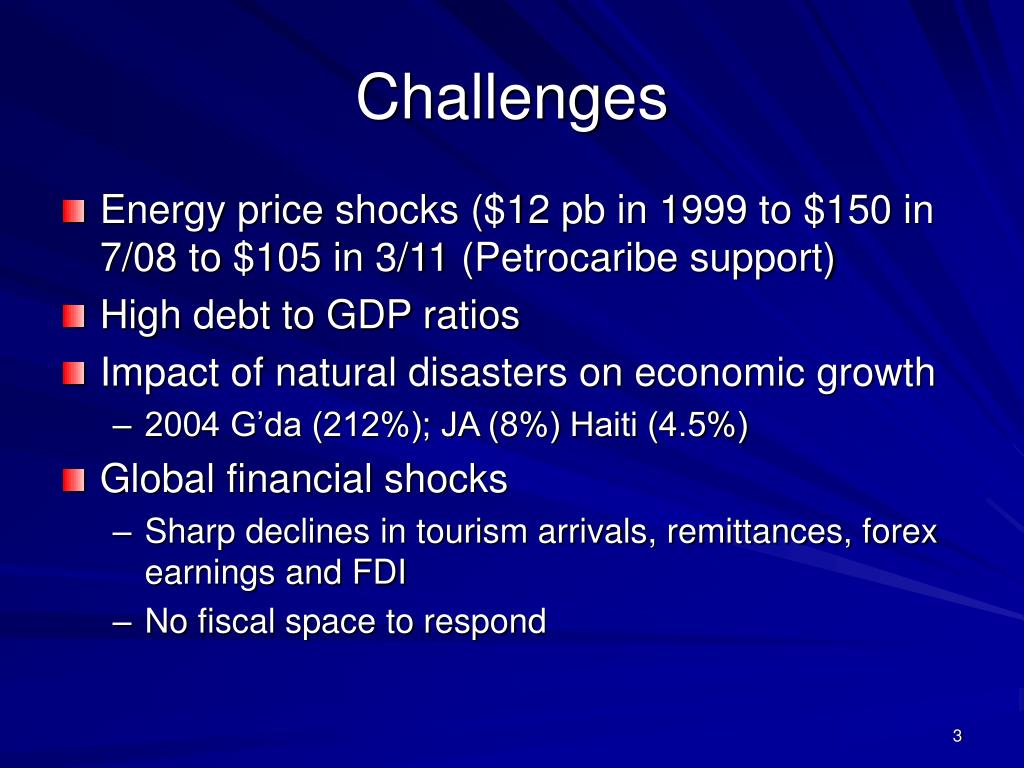 Challenges

Energy price shocks (\$12 pb in 1999 to \$150 in 7/08 to \$105 in 3/11 (Petrocaribe support)

High debt to GDP ratios

Impact of natural disasters on economic growth

– 2004 G’da (212%); JA (8%) Haiti (4.5%)

Global financial shocks

– Sharp declines in tourism arrivals, remittances, forex earnings and FDI

– No fiscal space to respond

3